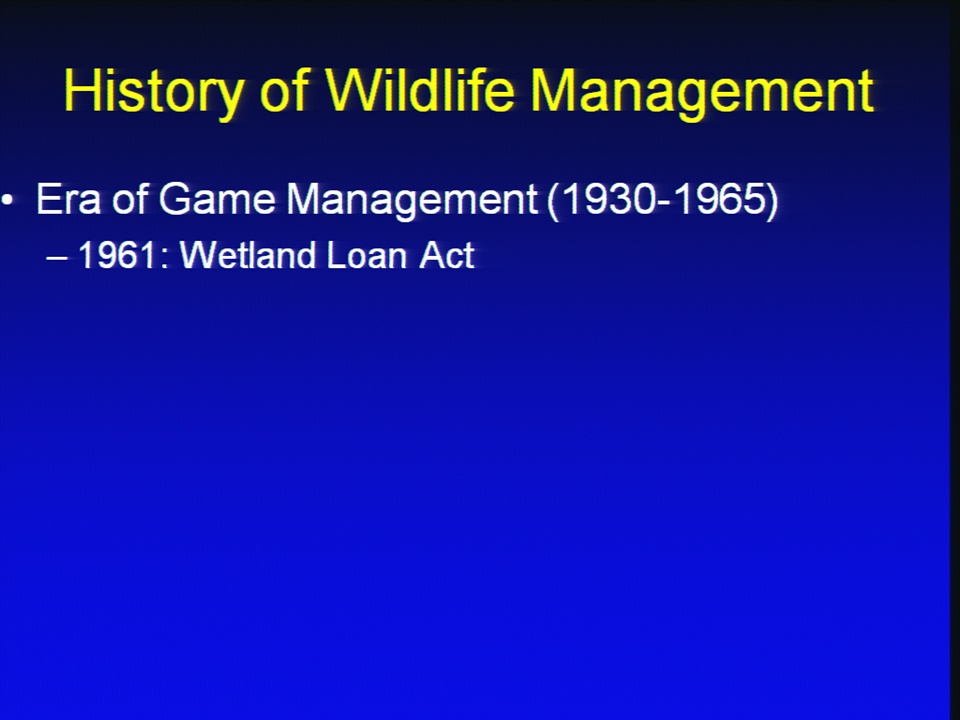 History of Wildlife Management

• Era of Game Management (1930-1965)
– 1961: Wetland Loan Act